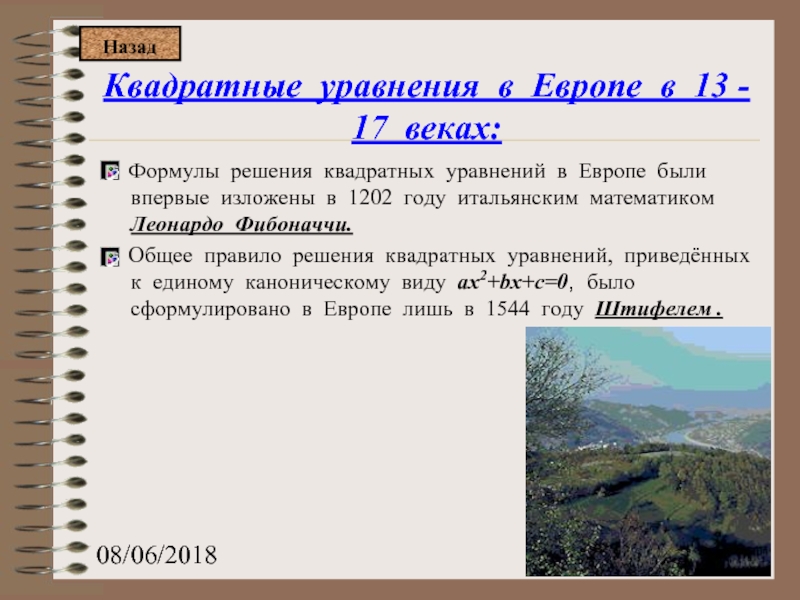 Назад

Квадратные уравнения в Европе в 13 - 17 веках:

Формулы решения квадратных уравнений в Европе были впервые изложены в 1202 году итальянским математиком Леонардо Фибоначчи.

Общее правило решения квадратных уравнений, приведённых к единому каноническому виду $ax^2+bx+c=0$, было сформулировано в Европе лишь в 1544 году Штифелем .

08/06/2018